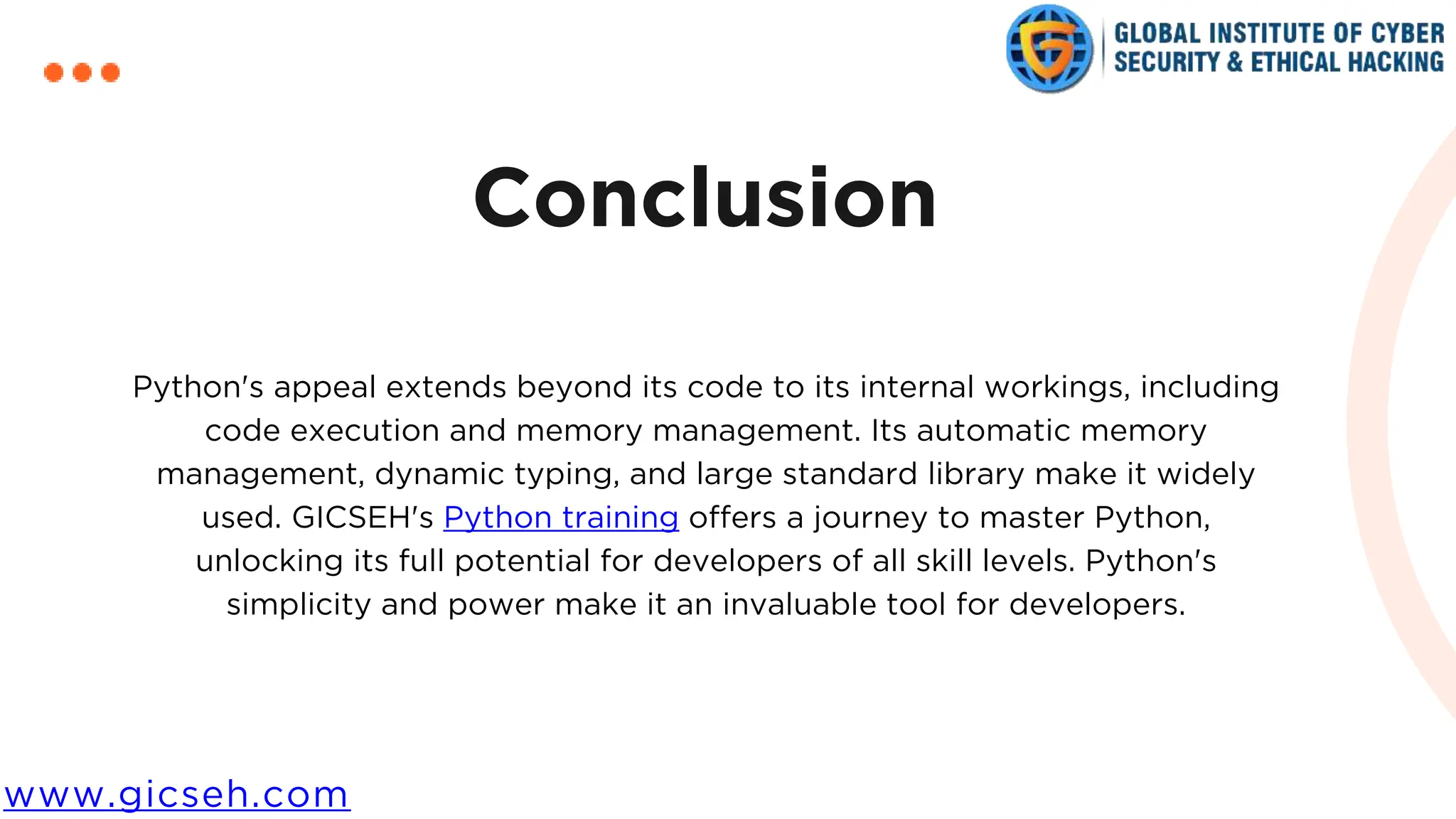 GLOBAL INSTITUTE OF CYBER SECURITY & ETHICAL HACKING

Conclusion

Python's appeal extends beyond its code to its internal workings, including code execution and memory management. Its automatic memory management, dynamic typing, and large standard library make it widely used. GICSEH's Python training offers a journey to master Python, unlocking its full potential for developers of all skill levels. Python's simplicity and power make it an invaluable tool for developers.

www.gicseh.com